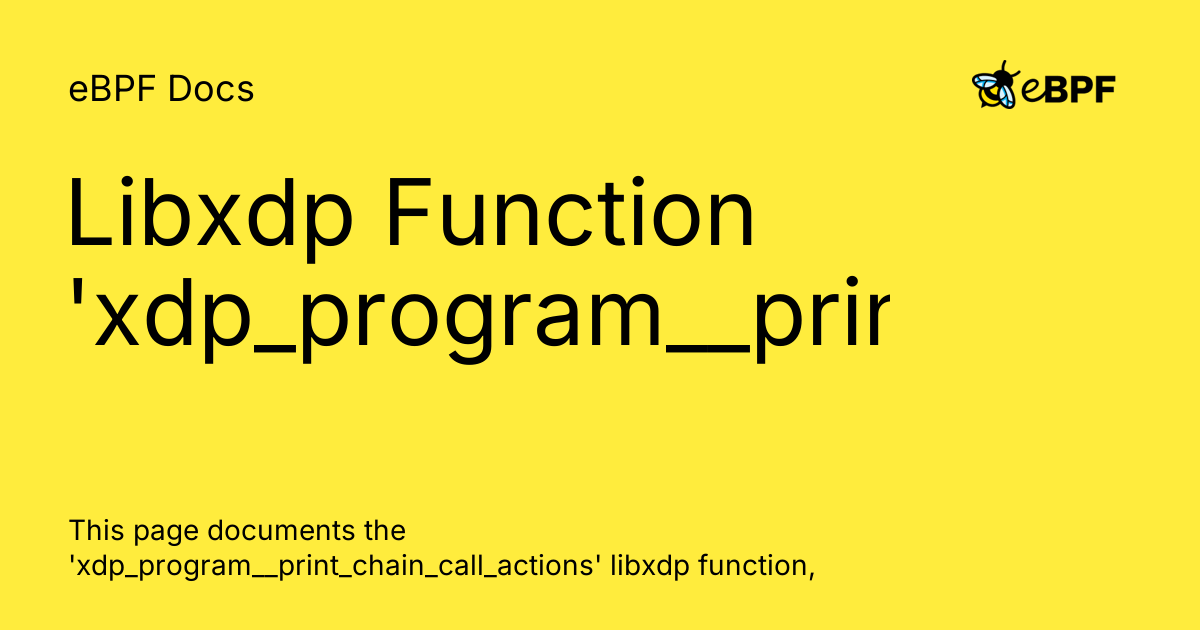 eBPF Docs

eBPF

Libxdp Function 'xdp_program__prir

This page documents the 'xdp_program__print_chain_call_actions' libxdp function,